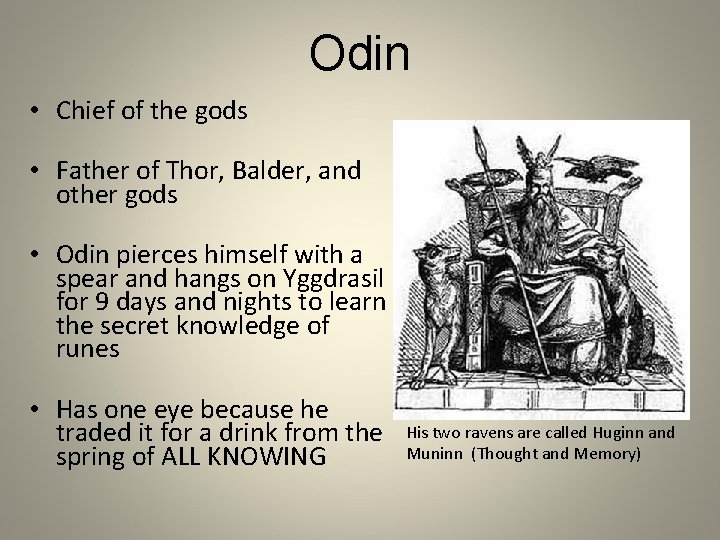 Odin

• Chief of the gods

• Father of Thor, Balder, and other gods

• Odin pierces himself with a spear and hangs on Yggdrasil for 9 days and nights to learn the secret knowledge of runes

• Has one eye because he traded it for a drink from the spring of ALL KNOWING

His two ravens are called Huginn and Muninn (Thought and Memory)